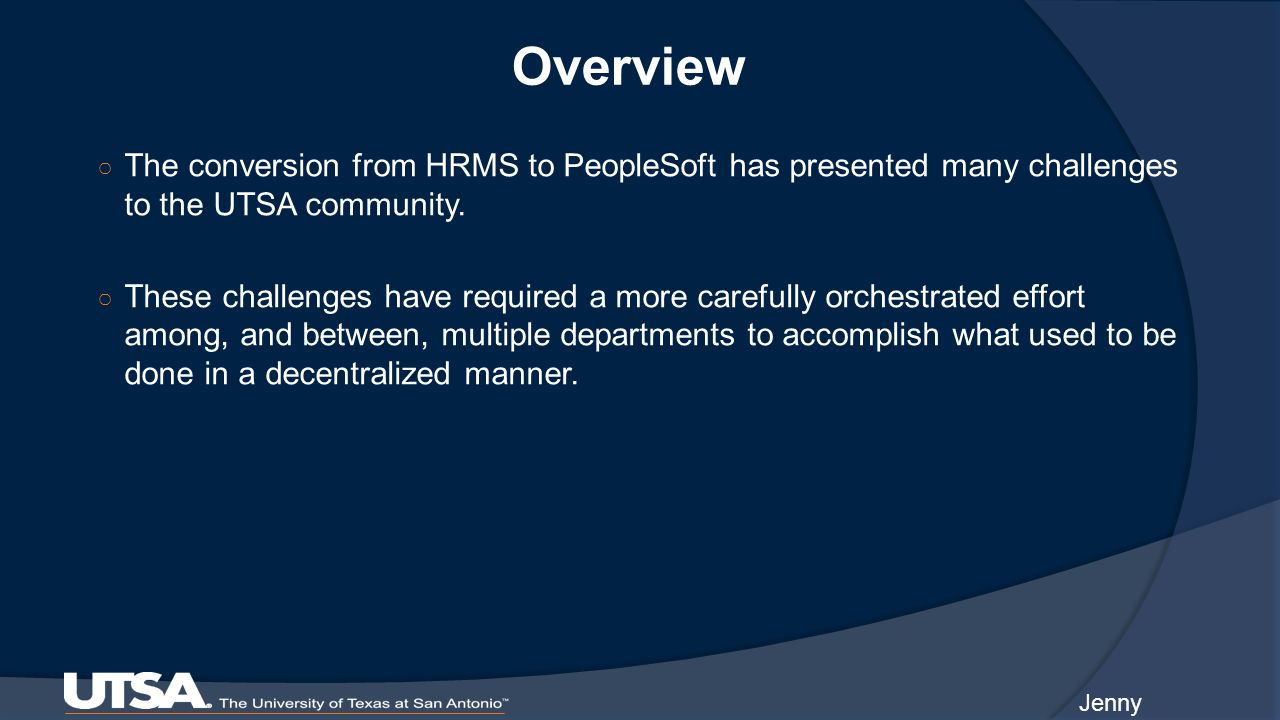 Overview

○ The conversion from HRMS to PeopleSoft has presented many challenges to the UTSA community.

○ These challenges have required a more carefully orchestrated effort among, and between, multiple departments to accomplish what used to be done in a decentralized manner.

UTSA. The University of Texas at San Antonio™

Jenny